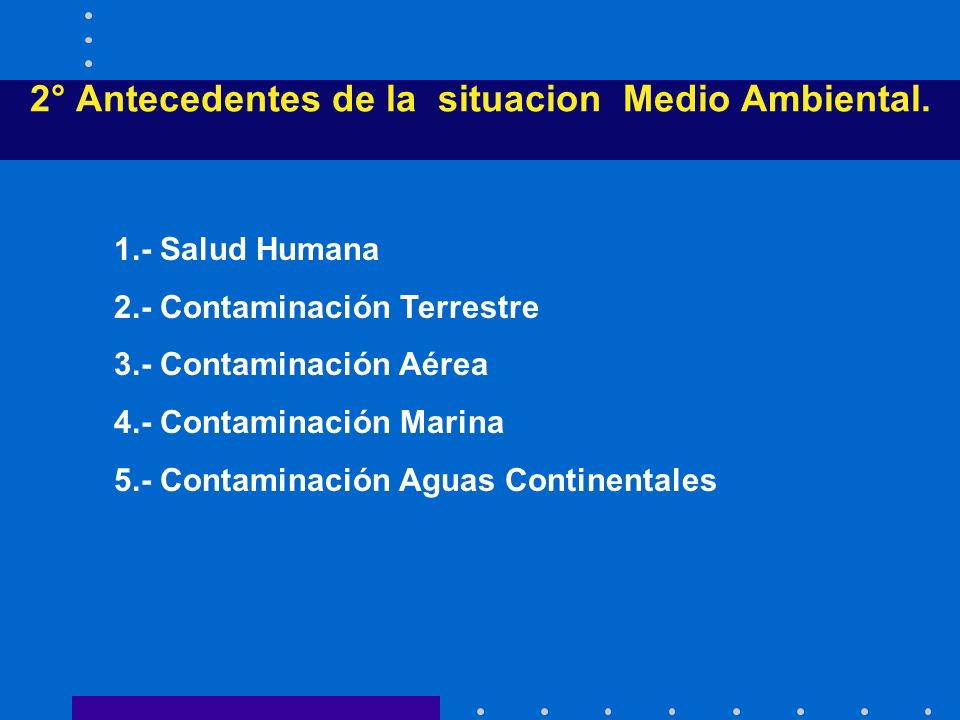 2° Antecedentes de la situacion Medio Ambiental.

1.- Salud Humana

2.- Contaminación Terrestre

3.- Contaminación Aérea

4.- Contaminación Marina

5.- Contaminación Aguas Continentales